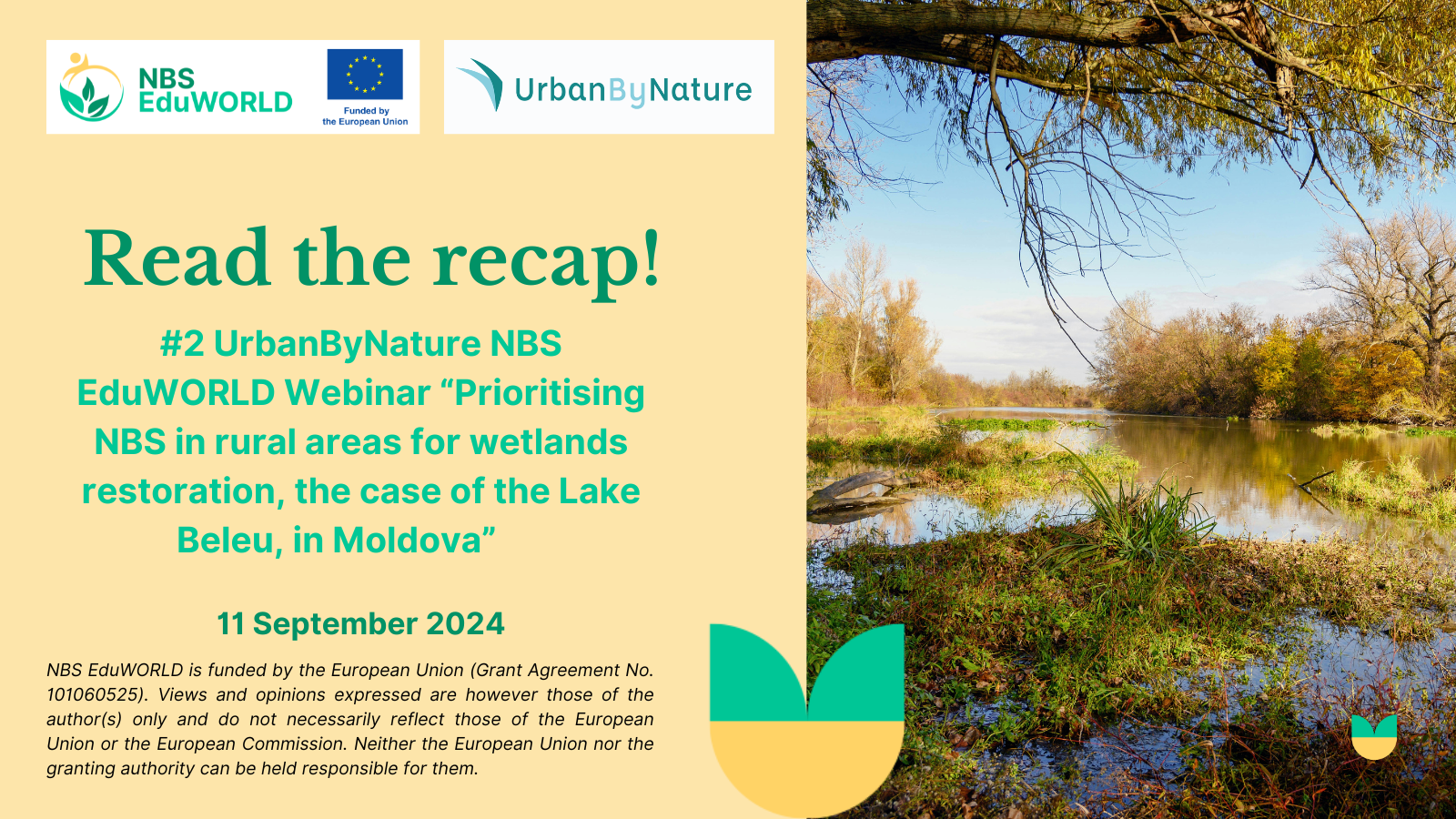 NBS EduWORLD

Funded by the European Union

UrbanByNature

Read the recap!

#2 UrbanByNature NBS EduWORLD Webinar “Prioritising NBS in rural areas for wetlands restoration, the case of the Lake Beleu, in Moldova”

11 September 2024

NBS EduWORLD is funded by the European Union (Grant Agreement No. 101060525). Views and opinions expressed are however those of the author(s) only and do not necessarily reflect those of the European Union or the European Commission. Neither the European Union nor the granting authority can be held responsible for them.